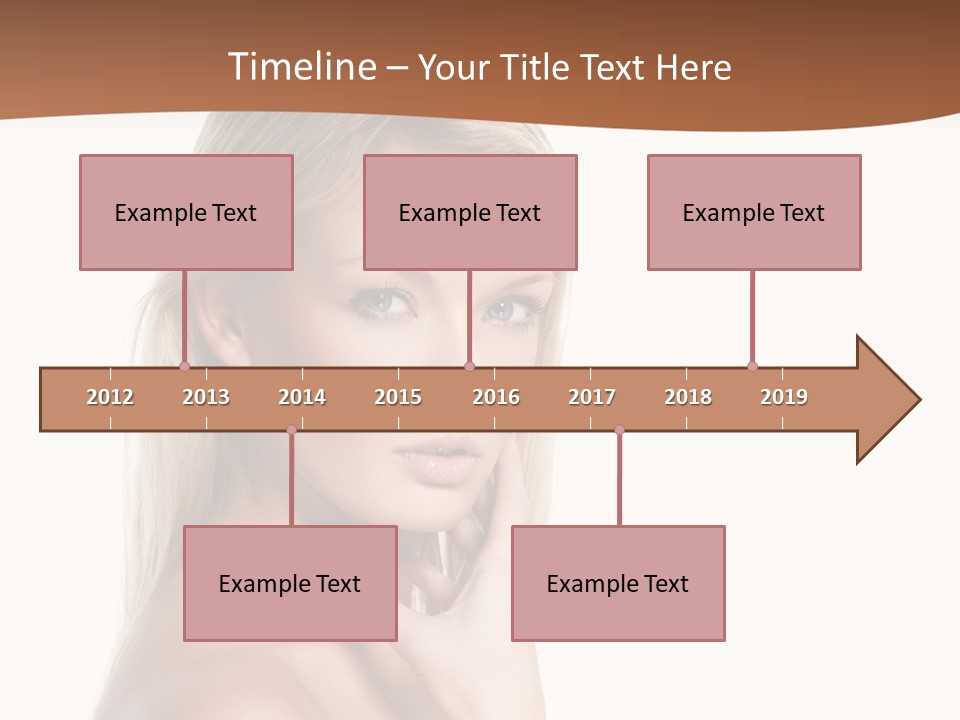 Timeline – Your Title Text Here

Example Text

Example Text

Example Text

2012 2013 2014 2015 2016 2017 2018 2019

Example Text

Example Text